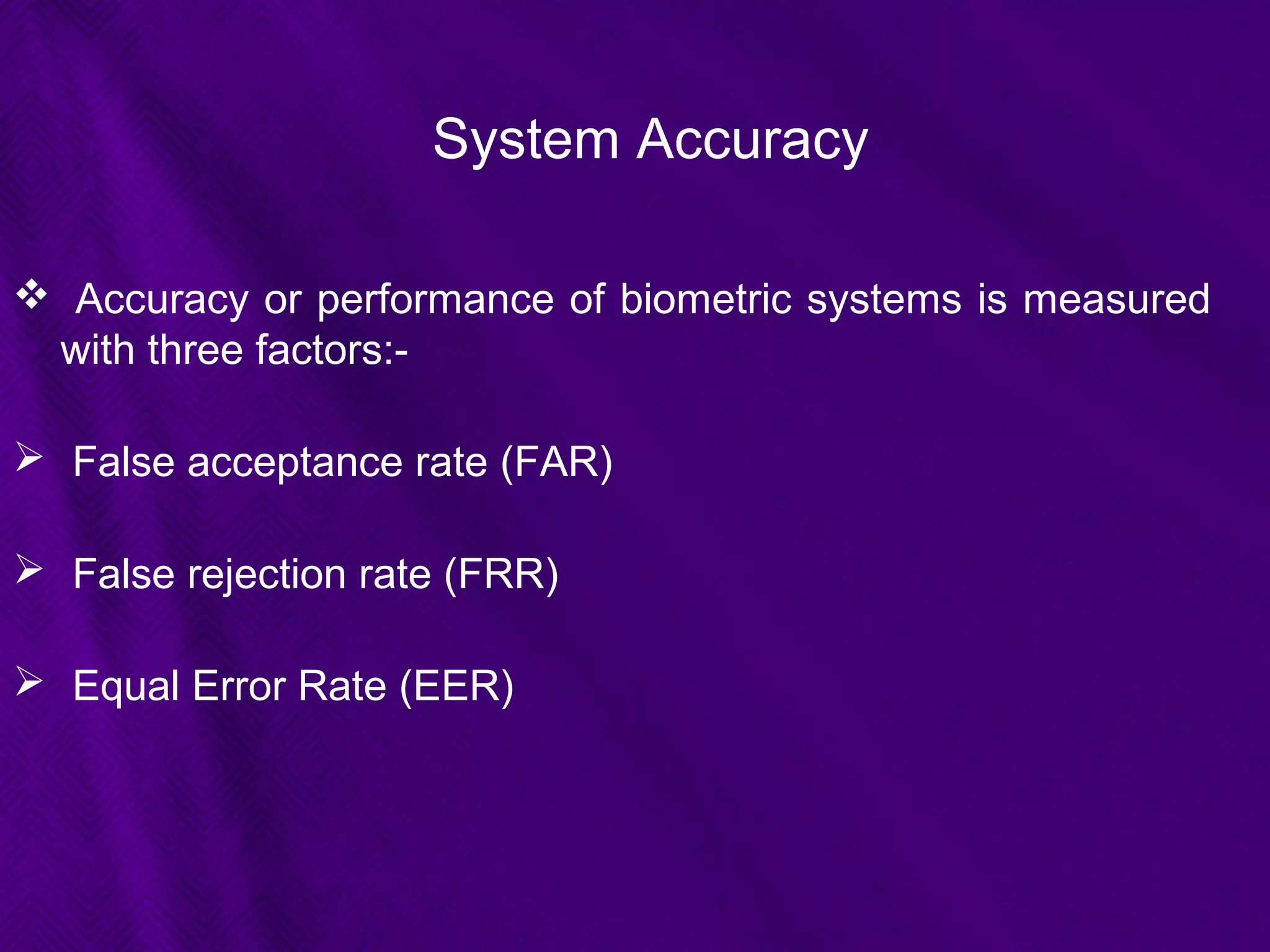 System Accuracy

❖ Accuracy or performance of biometric systems is measured with three factors:-

➢ False acceptance rate (FAR)

➢ False rejection rate (FRR)

➢ Equal Error Rate (EER)